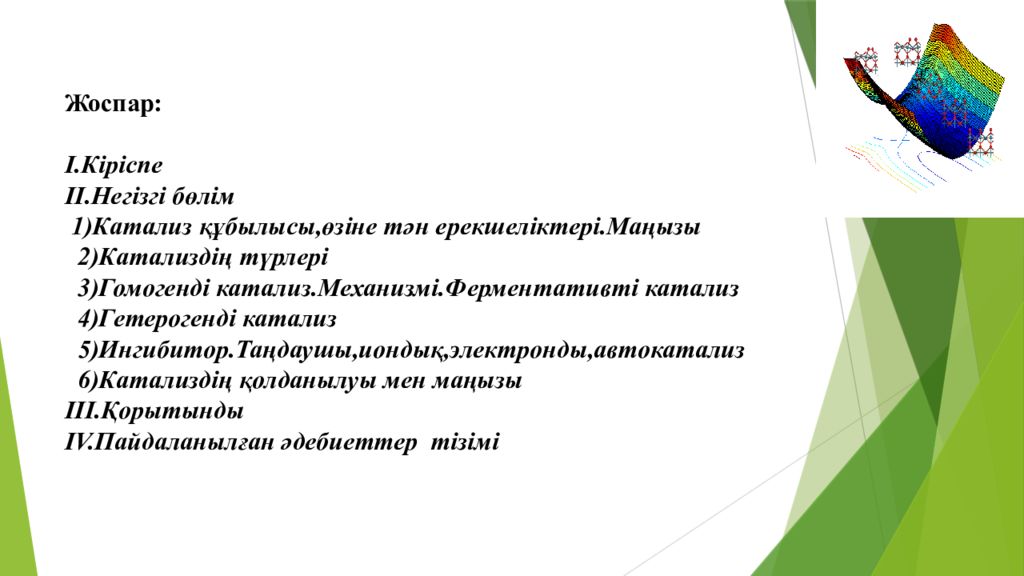 Жоспар:

I.Кіріспе
II.Негізгі бөлім
1)Катализ құбылысы,өзіне тән ерекшеліктері.Маңызы
2)Катализдің түрлері
3)Гомогенді катализ.Механизмі.Ферментативті катализ
4)Гетерогенді катализ
5)Ингибитор.Таңдаушы,иондық,электронды,автокатализ
6)Катализдің қолданылуы мен маңызы
III.Қорытынды
IV.Пайдаланылған әдебиеттер тізімі